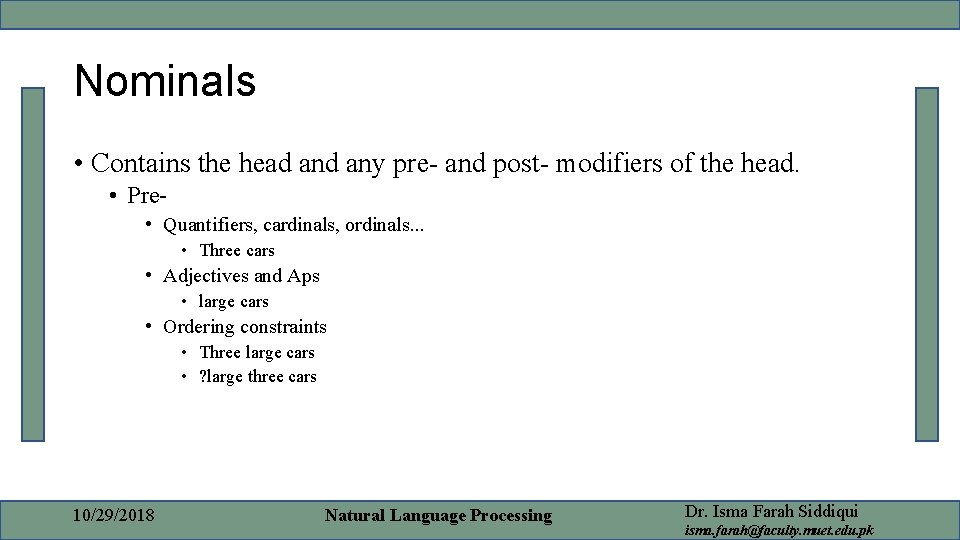 Nominals

• Contains the head and any pre- and post- modifiers of the head.

• Pre-

• Quantifiers, cardinals, ordinals...

• Three cars

• Adjectives and Aps

• large cars

• Ordering constraints

• Three large cars

• ?large three cars

10/29/2018

Natural Language Processing

Dr. Isma Farah Siddiqui
isma.farah@faculty.muet.edu.pk